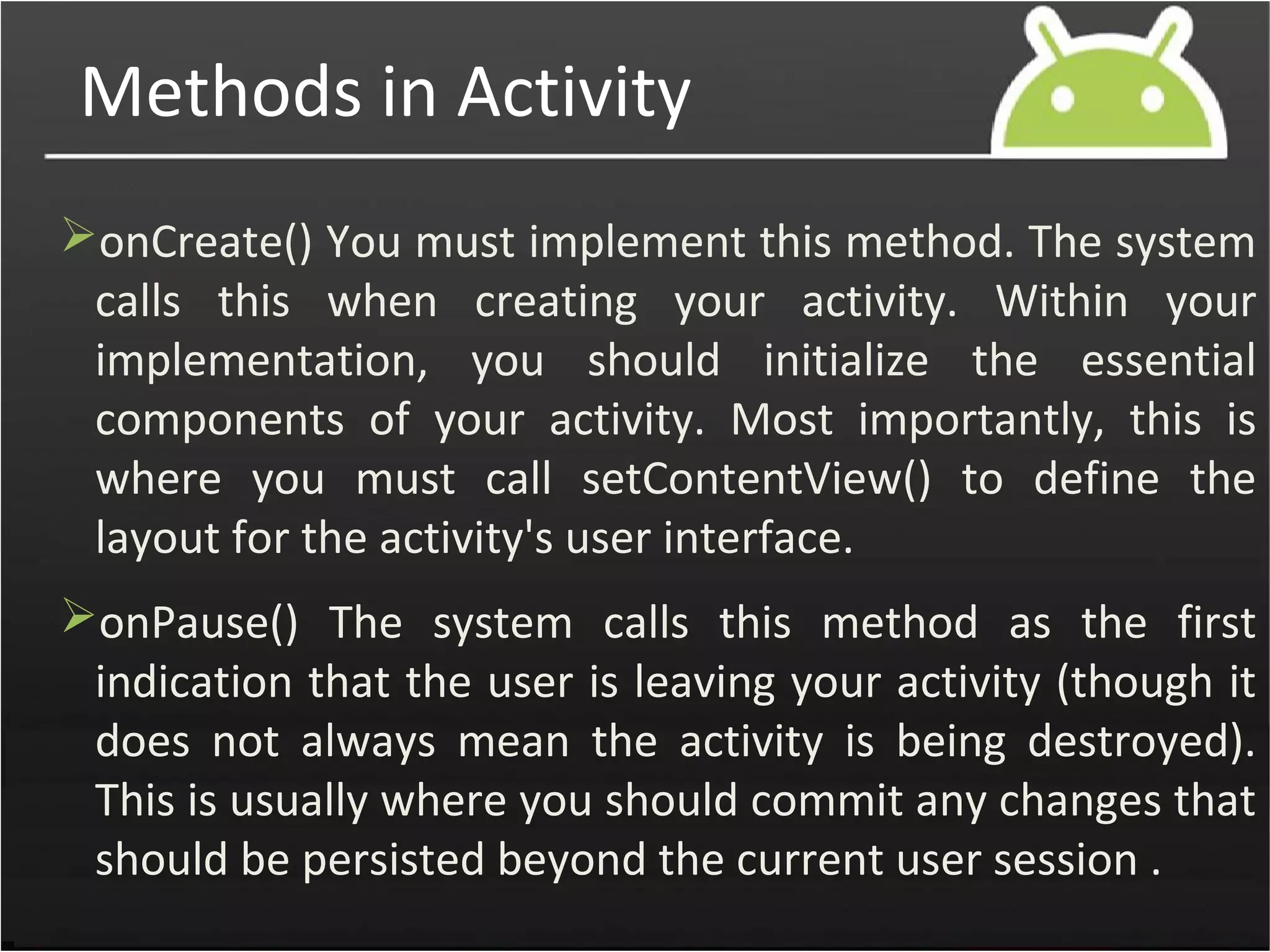 Methods in Activity

➢onCreate() You must implement this method. The system calls this when creating your activity. Within your implementation, you should initialize the essential components of your activity. Most importantly, this is where you must call setContentView() to define the layout for the activity's user interface.

➢onPause() The system calls this method as the first indication that the user is leaving your activity (though it does not always mean the activity is being destroyed). This is usually where you should commit any changes that should be persisted beyond the current user session .